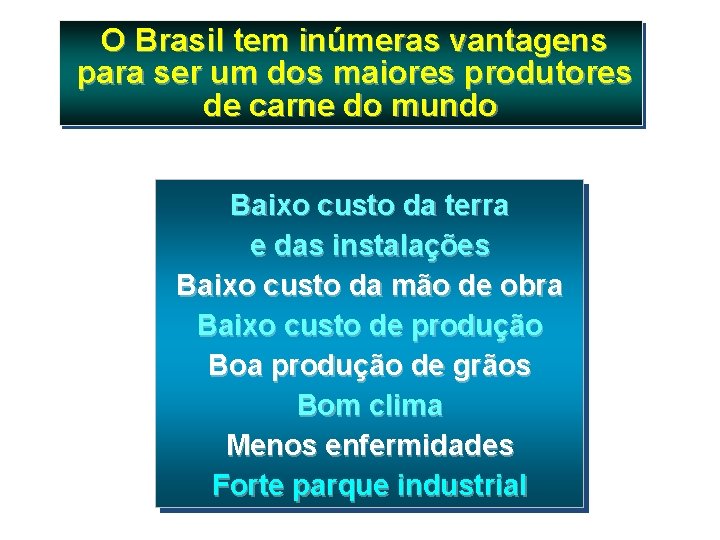 O Brasil tem inúmeras vantagens para ser um dos maiores produtores de carne do mundo

Baixo custo da terra
e das instalações
Baixo custo da mão de obra
Baixo custo de produção
Boa produção de grãos
Bom clima
Menos enfermidades
Forte parque industrial